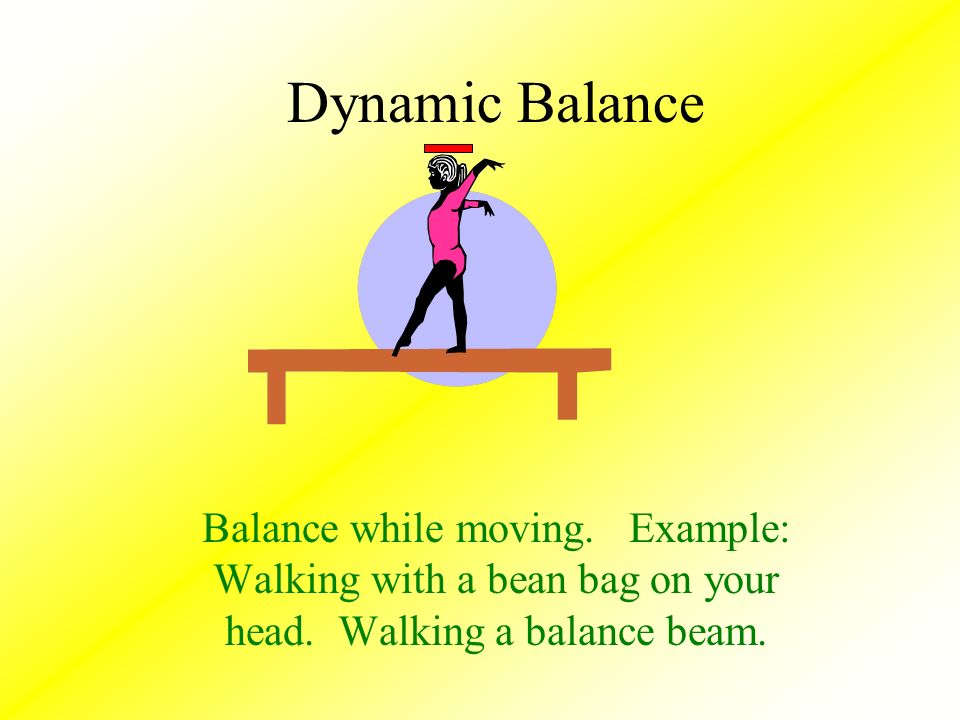 Dynamic Balance

Balance while moving. Example: Walking with a bean bag on your head. Walking a balance beam.